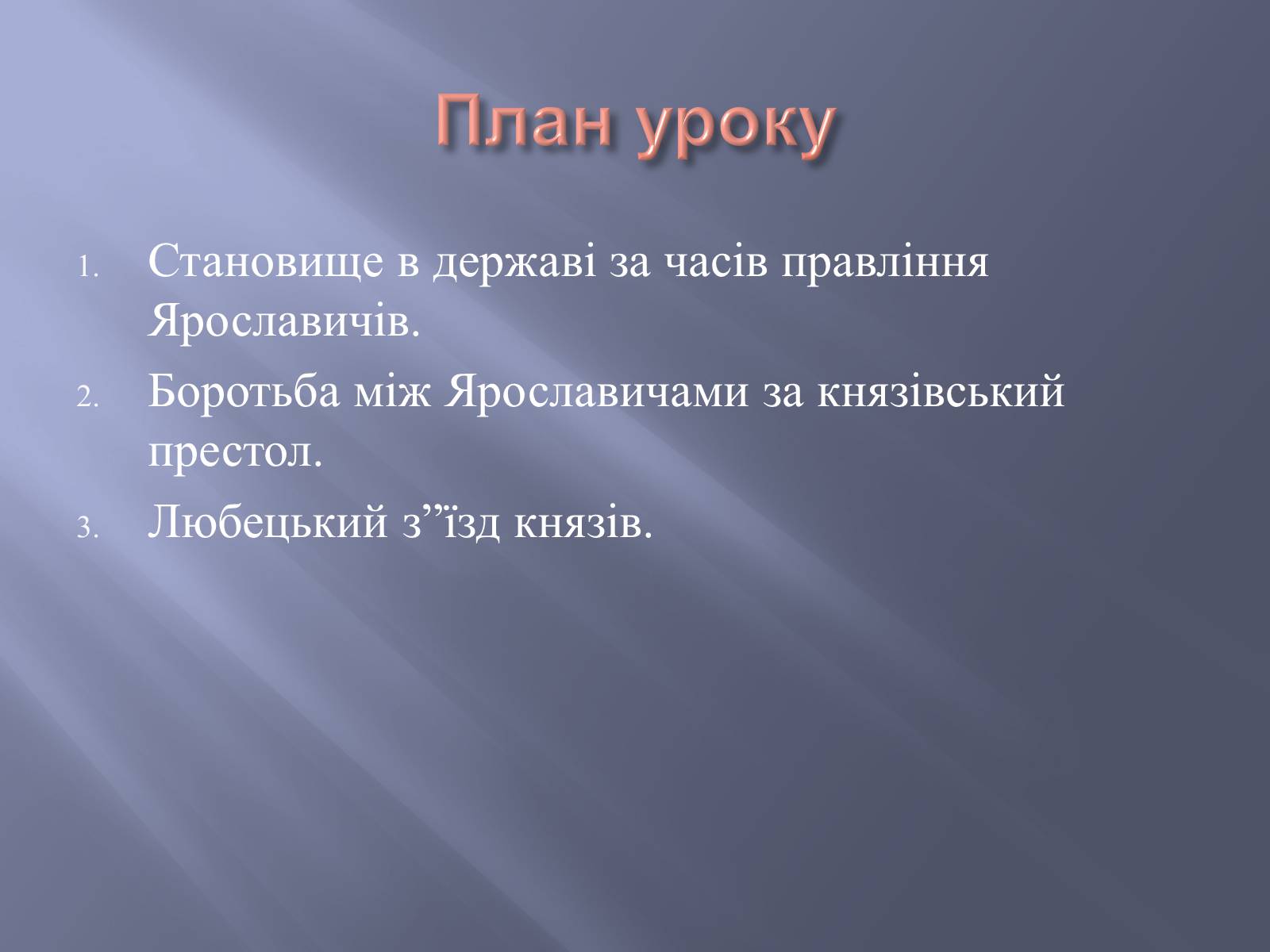 План уроку

1. Становище в державі за часів правління Ярославичів.
2. Боротьба між Ярославичами за князівський престол.
3. Любецький з’’їзд князів.